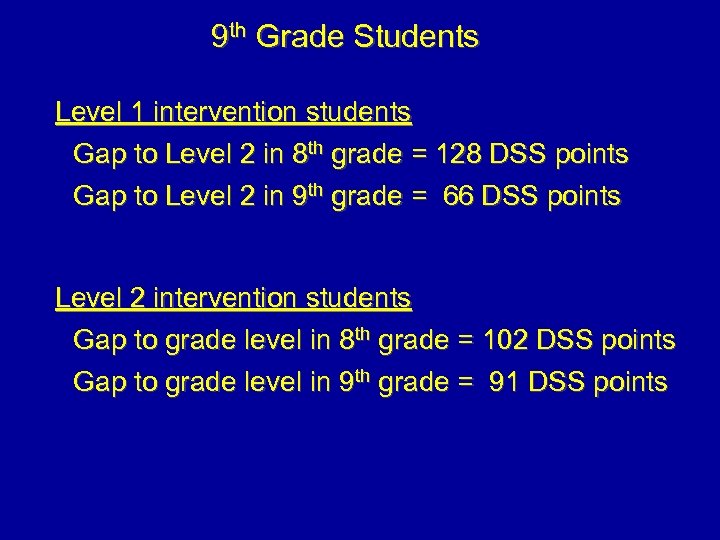 9th Grade Students

Level 1 intervention students

Gap to Level 2 in 8th grade = 128 DSS points

Gap to Level 2 in 9th grade = 66 DSS points

Level 2 intervention students

Gap to grade level in 8th grade = 102 DSS points

Gap to grade level in 9th grade = 91 DSS points